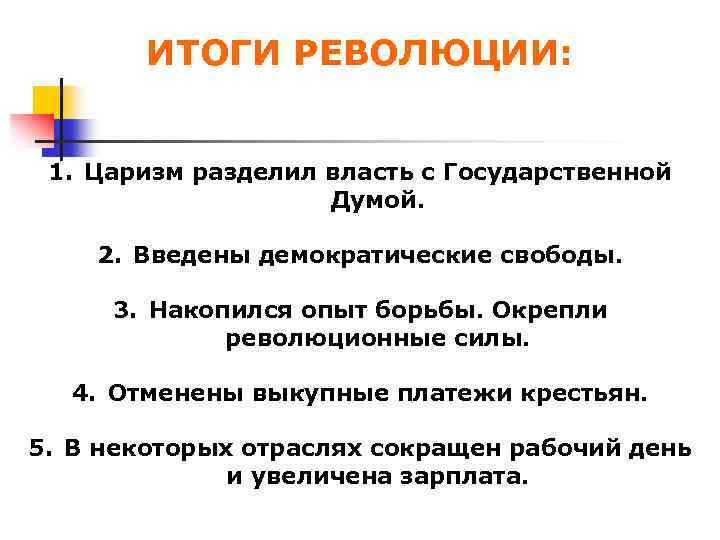 ИТОГИ РЕВОЛЮЦИИ:

1. Царизм разделил власть с Государственной Думой.

2. Введены демократические свободы.

3. Накопился опыт борьбы. Окрепли революционные силы.

4. Отменены выкупные платежи крестьян.

5. В некоторых отраслях сокращен рабочий день и увеличена зарплата.